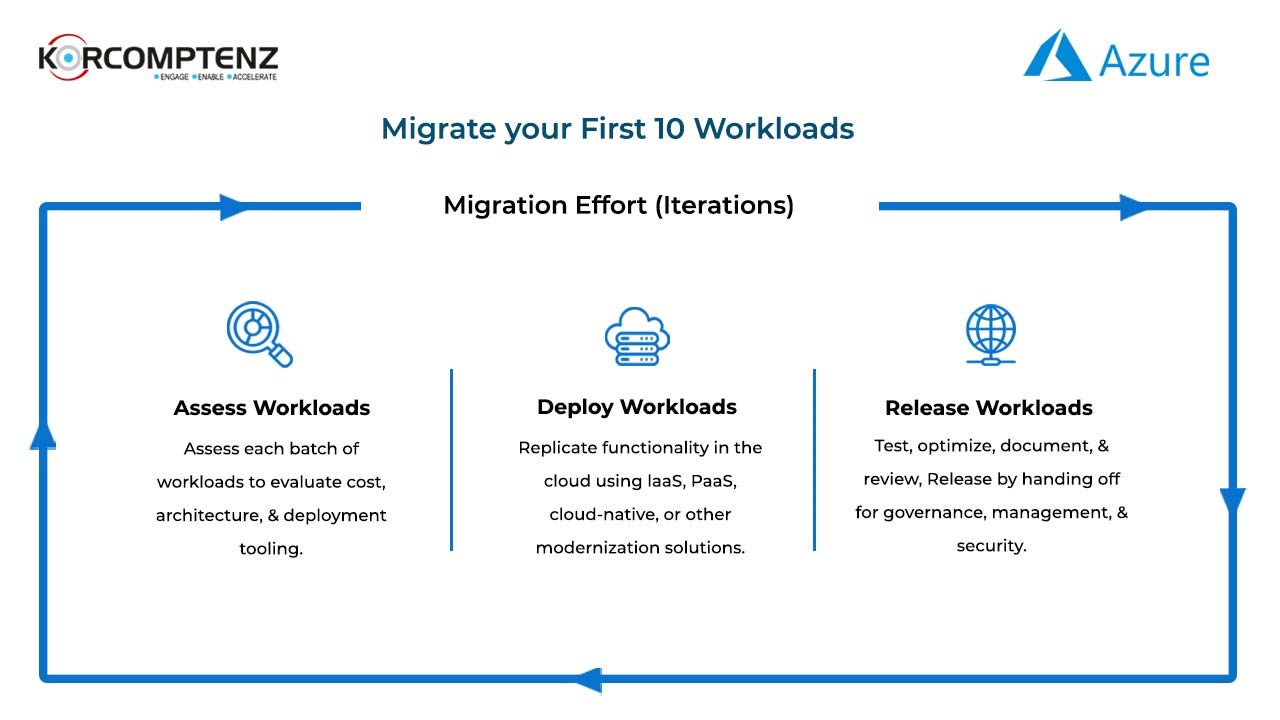 KORCOMPTENZ
ENGAGE ENABLE ACCELERATE

Azure

Migrate your First 10 Workloads

Migration Effort (Iterations)

Assess Workloads

Assess each batch of workloads to evaluate cost, architecture, & deployment tooling.

Deploy Workloads

Replicate functionality in the cloud using IaaS, PaaS, cloud-native, or other modernization solutions.

Release Workloads

Test, optimize, document, & review, Release by handing off for governance, management, & security.